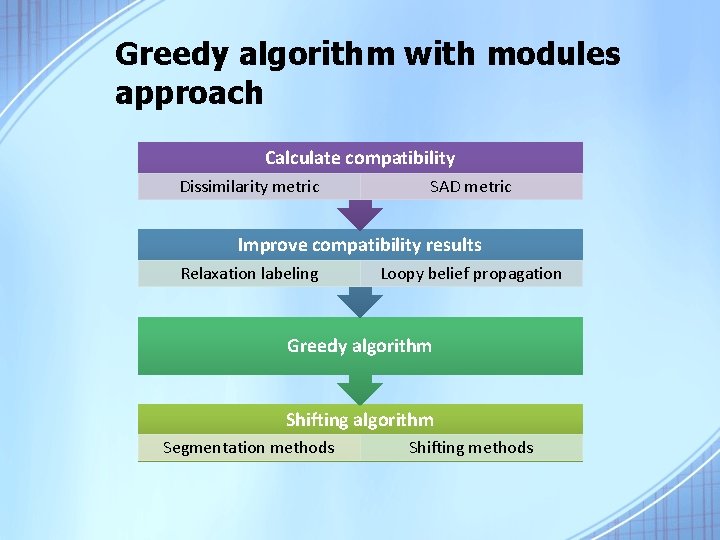 Greedy algorithm with modules approach

Calculate compatibility

Dissimilarity metric

SAD metric

Improve compatibility results

Relaxation labeling

Loopy belief propagation

Greedy algorithm

Shifting algorithm

Segmentation methods

Shifting methods